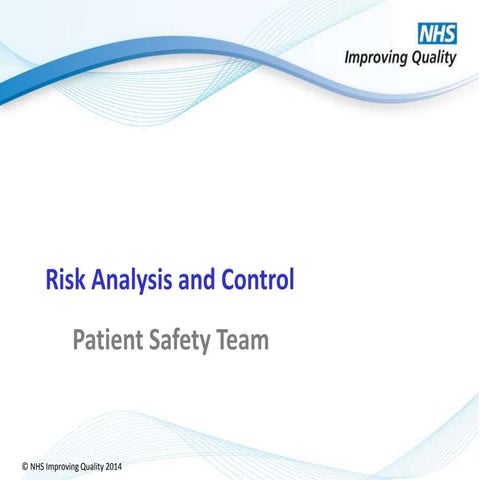 NHS
Improving Quality

Risk Analysis and Control

Patient Safety Team

© NHS Improving Quality 2014